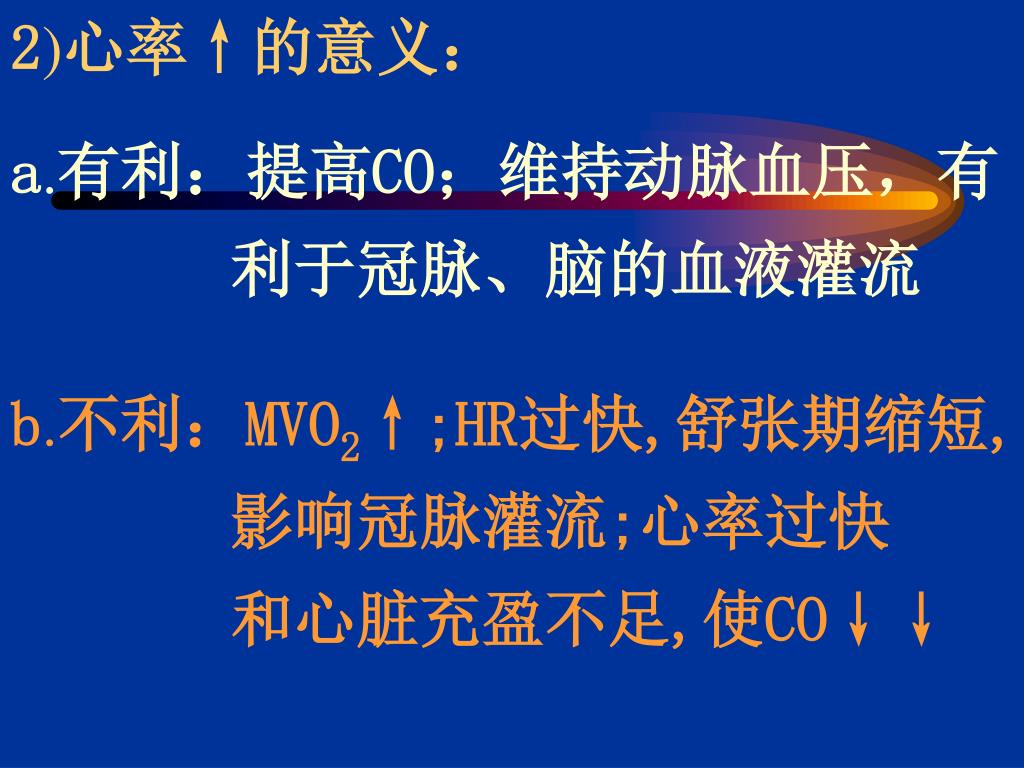 2)心率↑的意义：

a.有利：提高CO；维持动脉血压，有利于冠脉、脑的血液灌流

b.不利：$MVO_2$↑;HR过快,舒张期缩短,影响冠脉灌流;心率过快和心脏充盈不足,使CO↓↓